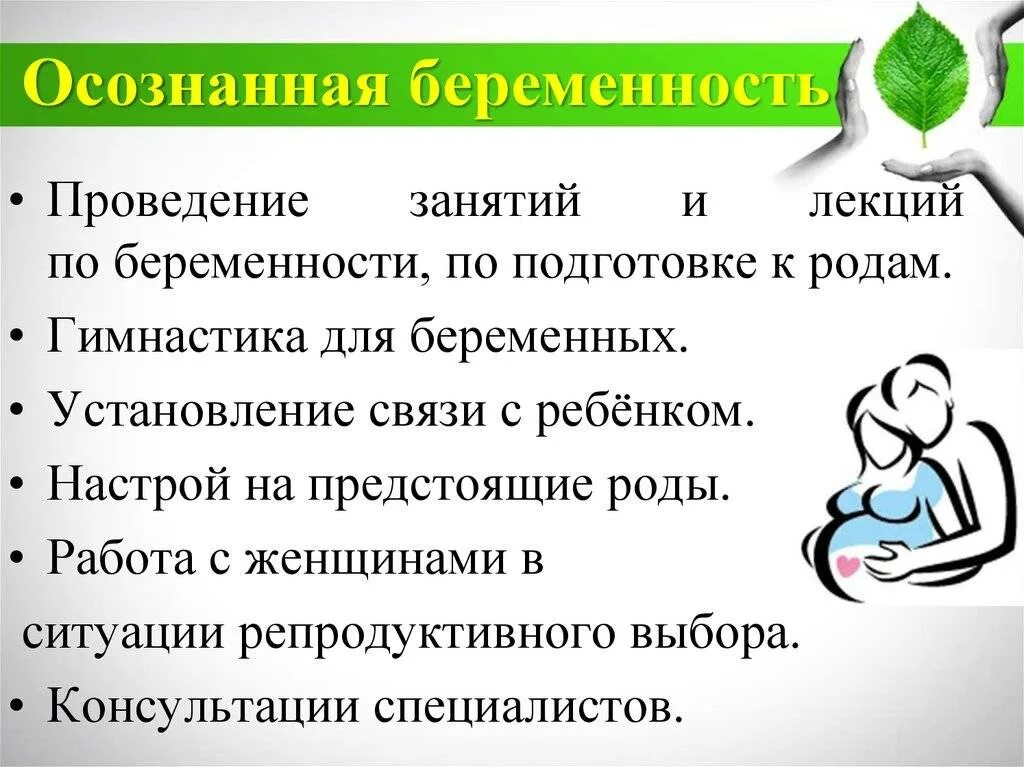 Осознанная беременность

• Проведение занятий и лекций по беременности, по подготовке к родам.
• Гимнастика для беременных.
• Установление связи с ребёнком.
• Настрой на предстоящие роды.
• Работа с женщинами в ситуации репродуктивного выбора.
• Консультации специалистов.